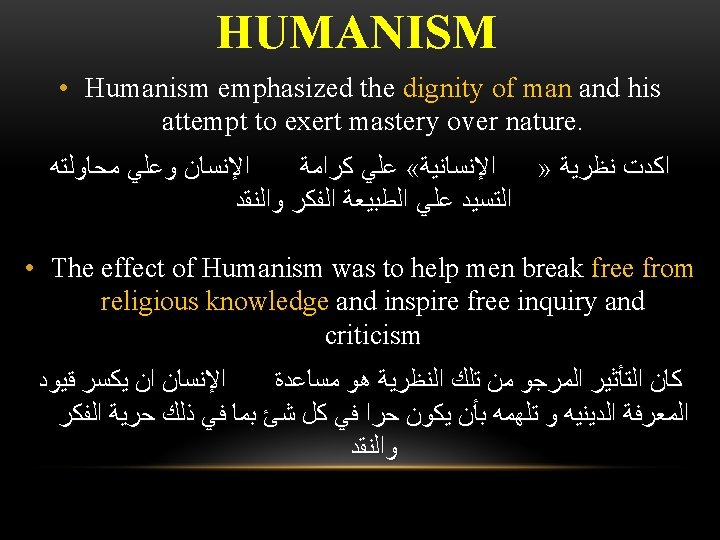 HUMANISM

• Humanism emphasized the dignity of man and his attempt to exert mastery over nature.

اكدت نظرية « الإنسانية» علي كرامة الإنسان وعلي محاولته التسيد علي الطبيعة الفكر والنقد

• The effect of Humanism was to help men break free from religious knowledge and inspire free inquiry and criticism

كان التأثير المرجو من تلك النظرية هو مساعدة الإنسان ان يكسر قيود المعرفة الدينيه و تلهمه بأن يكون حرا في كل شئ بما في ذلك حرية الفكر والنقد